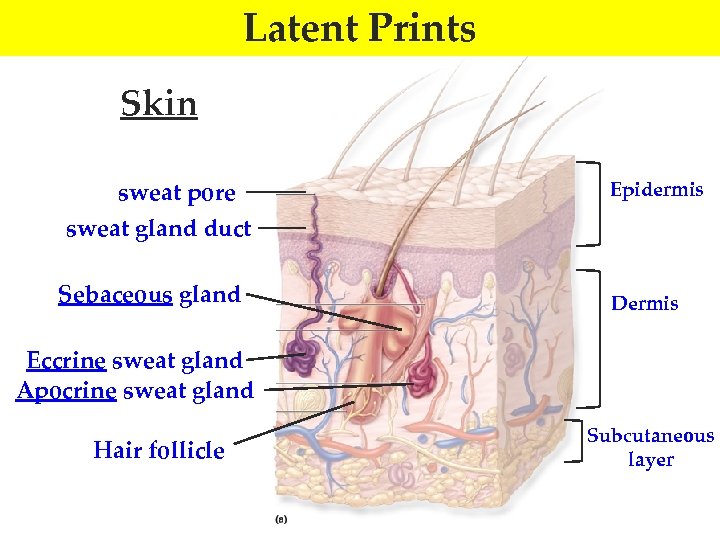 Latent Prints

Skin

sweat pore
sweat gland duct
Sebaceous gland
Eccrine sweat gland
Apocrine sweat gland
Hair follicle

Epidermis
Dermis
Subcutaneous layer

(a)